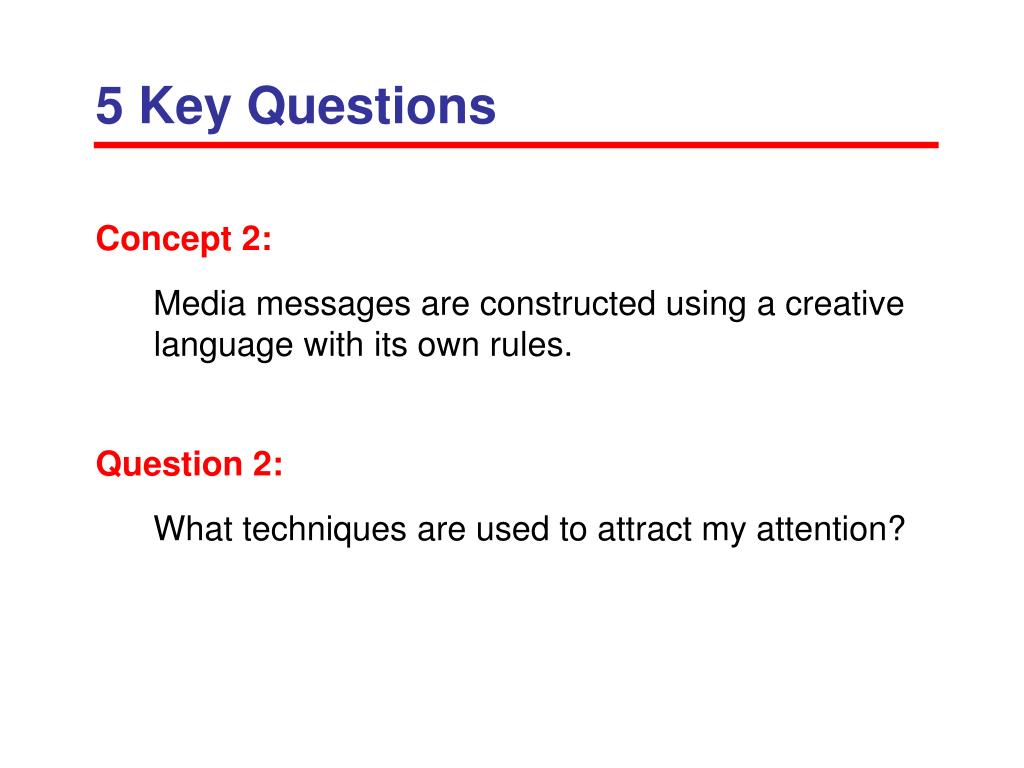 5 Key Questions

Concept 2:

Media messages are constructed using a creative language with its own rules.

Question 2:

What techniques are used to attract my attention?